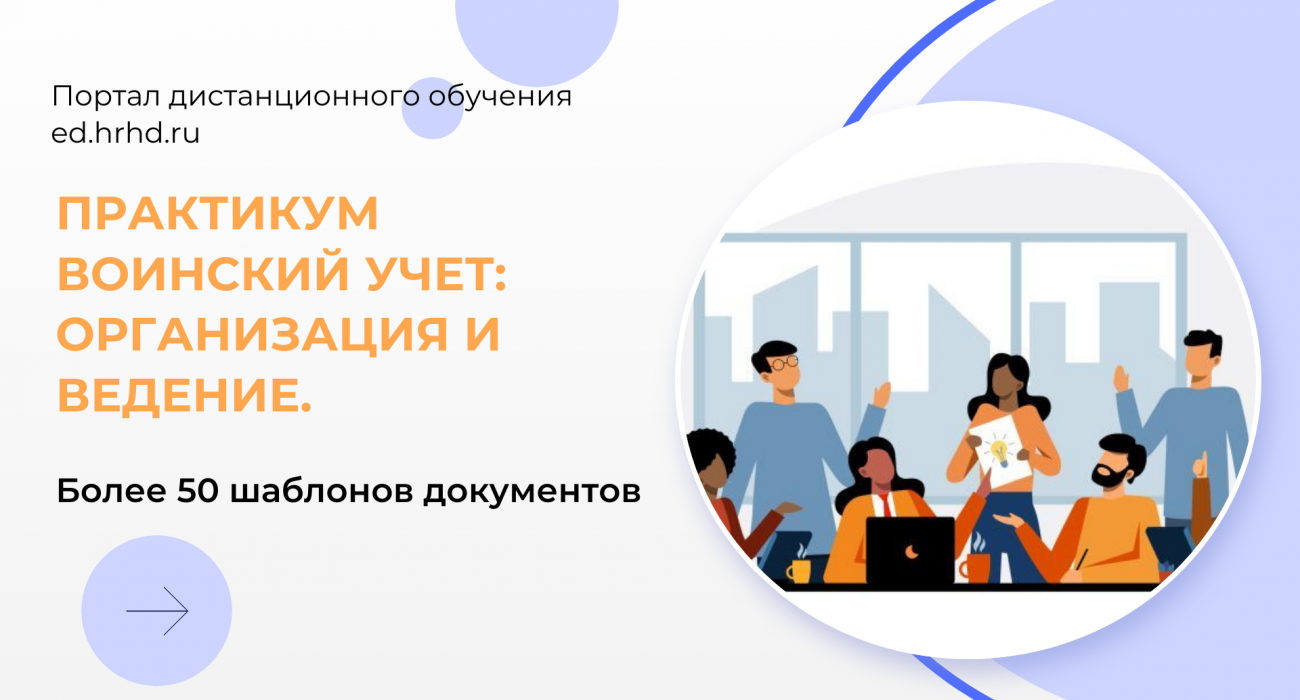 Портал дистанционного обучения
ed.hrhd.ru

ПРАКТИКУМ ВОИНСКИЙ УЧЕТ: ОРГАНИЗАЦИЯ И ВЕДЕНИЕ.

Более 50 шаблонов документов